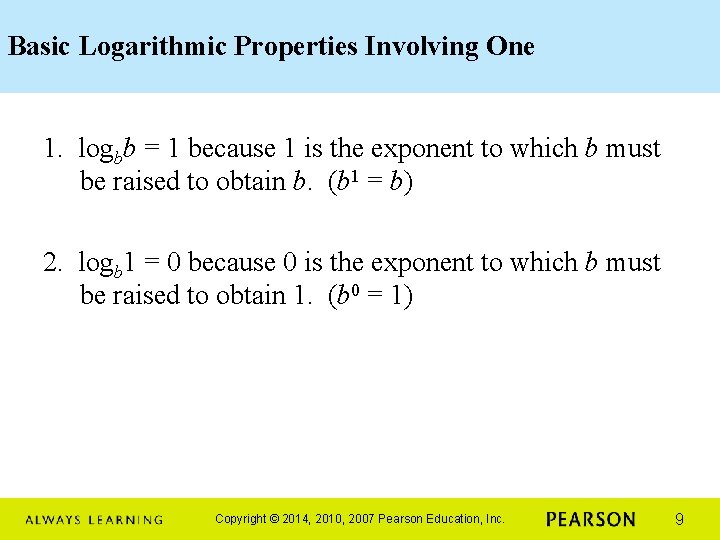 Basic Logarithmic Properties Involving One

1. $\log_b b = 1$ because 1 is the exponent to which $b$ must be raised to obtain $b$. ($b^1 = b$)

2. $\log_b 1 = 0$ because 0 is the exponent to which $b$ must be raised to obtain 1. ($b^0 = 1$)

ALWAYS LEARNING Copyright © 2014, 2010, 2007 Pearson Education, Inc. PEARSON 9